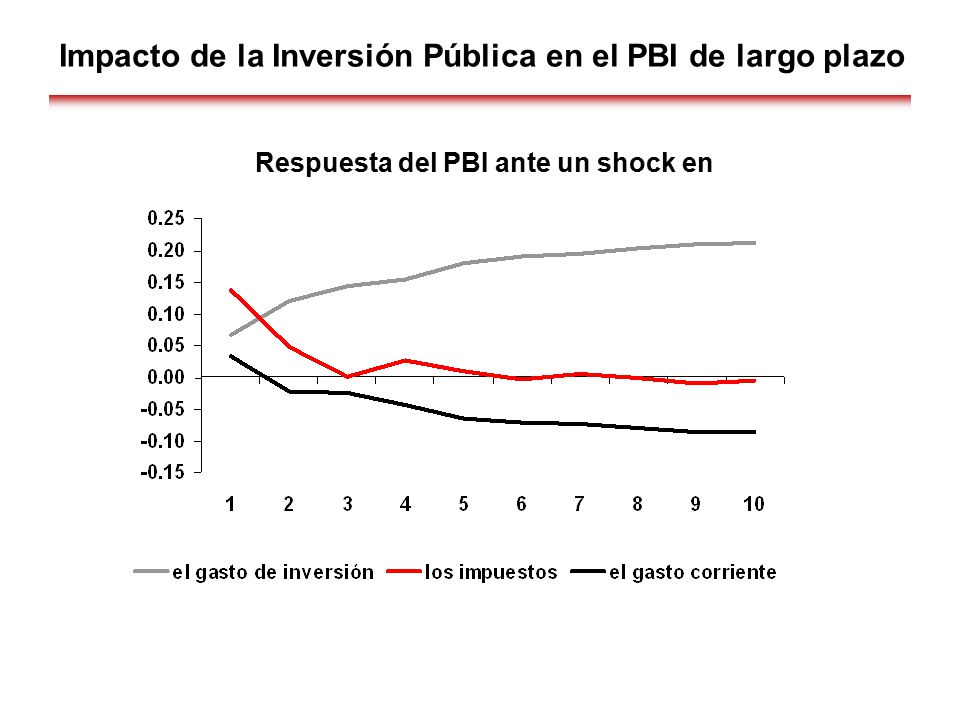 Impacto de la Inversión Pública en el PBI de largo plazo

Respuesta del PBI ante un shock en

0.25
0.20
0.15
0.10
0.05
0.00
-0.05
-0.10
-0.15

1 2 3 4 5 6 7 8 9 10

el gasto de inversión los impuestos el gasto corriente